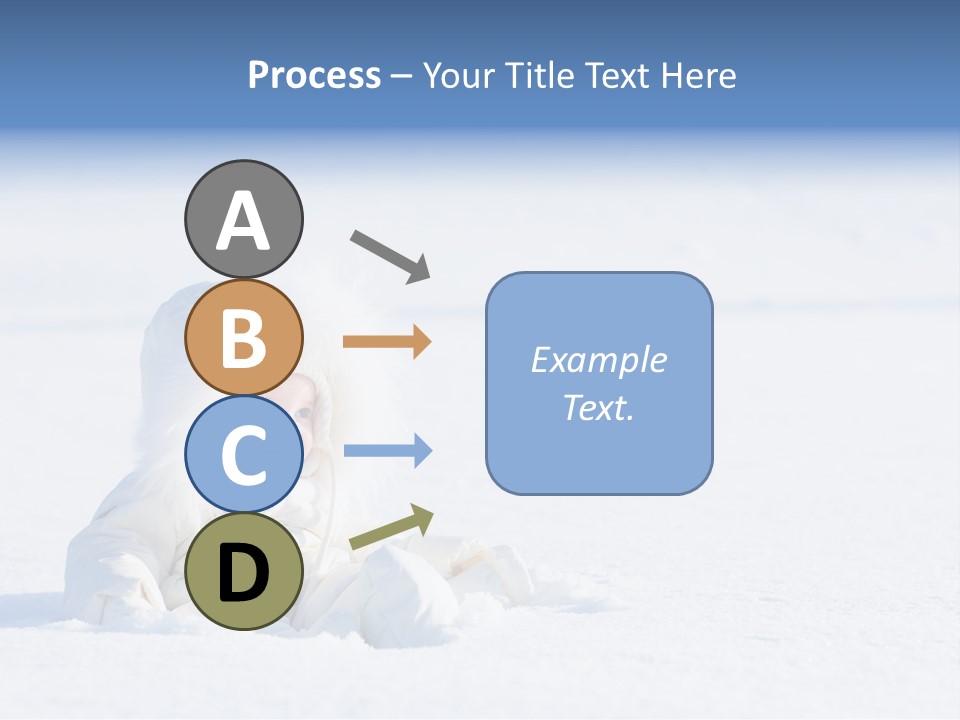 Process – Your Title Text Here

A

B

C

D

Example Text.